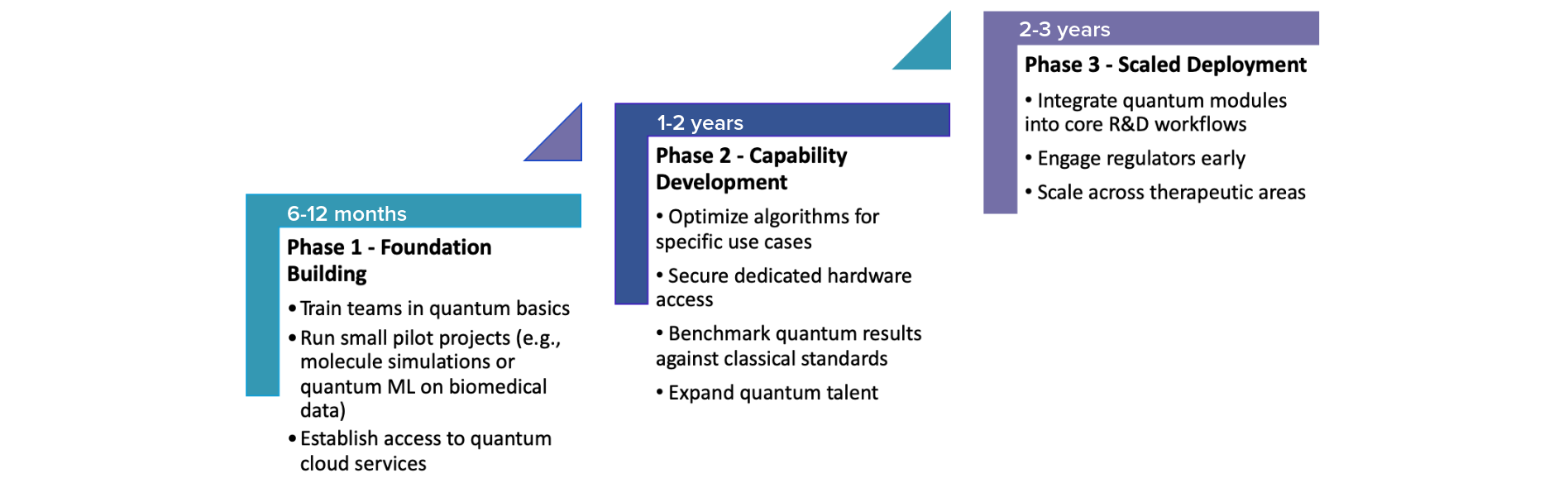 6-12 months

Phase 1 - Foundation Building

• Train teams in quantum basics
• Run small pilot projects (e.g., molecule simulations or quantum ML on biomedical data)
• Establish access to quantum cloud services

1-2 years

Phase 2 - Capability Development

• Optimize algorithms for specific use cases
• Secure dedicated hardware access
• Benchmark quantum results against classical standards
• Expand quantum talent

2-3 years

Phase 3 - Scaled Deployment

• Integrate quantum modules into core R&D workflows
• Engage regulators early
• Scale across therapeutic areas